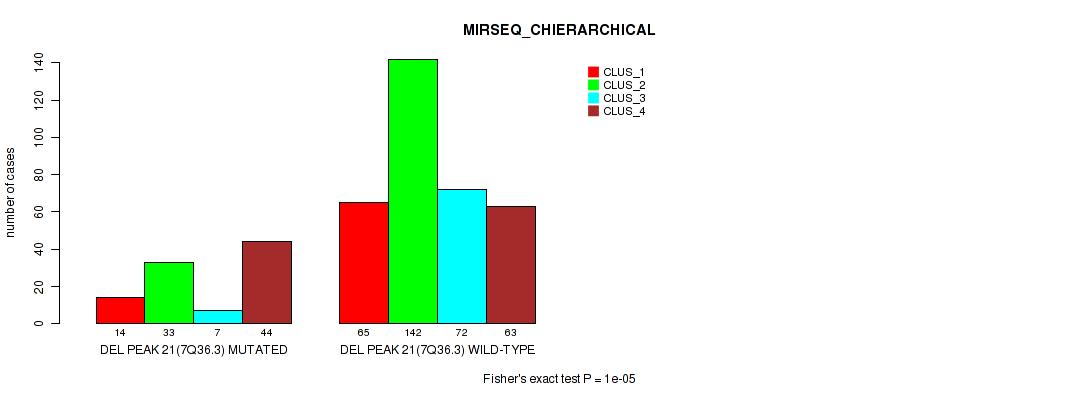 MIRSEQ_CHIERARCHICAL

number of cases

0
20
40
60
80
100
120
140

CLUS_1
CLUS_2
CLUS_3
CLUS_4

14 33 7 44
DEL PEAK 21(7Q36.3) MUTATED

65 142 72 63
DEL PEAK 21(7Q36.3) WILD-TYPE

Fisher's exact test P = 1e-05